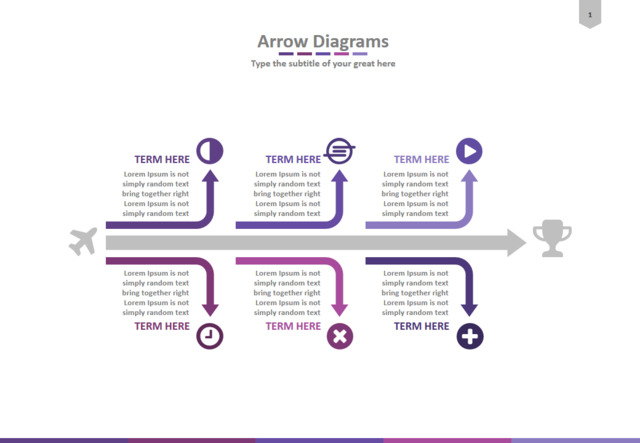 1

Arrow Diagrams

Type the subtitle of your great here

TERM HERE

Lorem Ipsum is not simply random text bring together right Lorem Ipsum is not simply random text

TERM HERE

Lorem Ipsum is not simply random text bring together right Lorem Ipsum is not simply random text

TERM HERE

Lorem Ipsum is not simply random text bring together right Lorem Ipsum is not simply random text

Lorem Ipsum is not simply random text bring together right Lorem Ipsum is not simply random text

TERM HERE

Lorem Ipsum is not simply random text bring together right Lorem Ipsum is not simply random text

TERM HERE

Lorem Ipsum is not simply random text bring together right Lorem Ipsum is not simply random text

TERM HERE